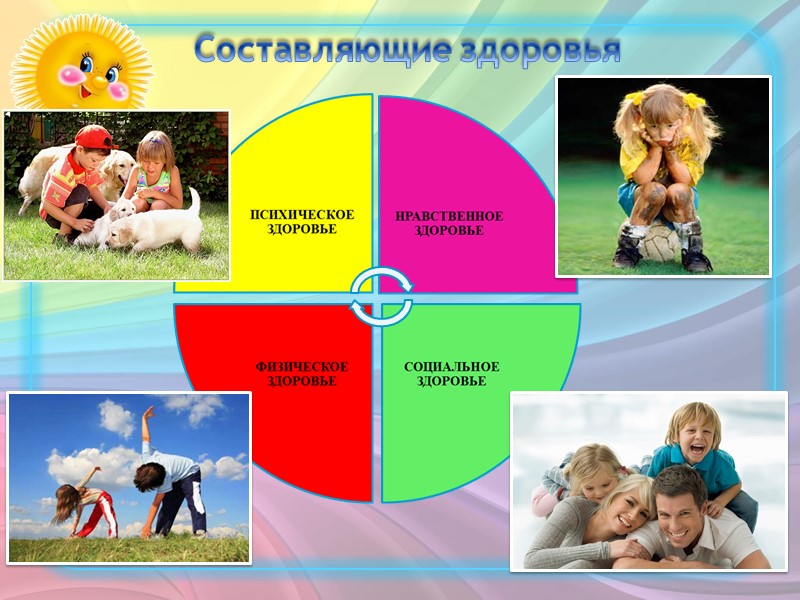 Составляющие здоровья

ПСИХИЧЕСКОЕ ЗДОРОВЬЕ

НРАВСТВЕННОЕ ЗДОРОВЬЕ

ФИЗИЧЕСКОЕ ЗДОРОВЬЕ

СОЦИАЛЬНОЕ ЗДОРОВЬЕ